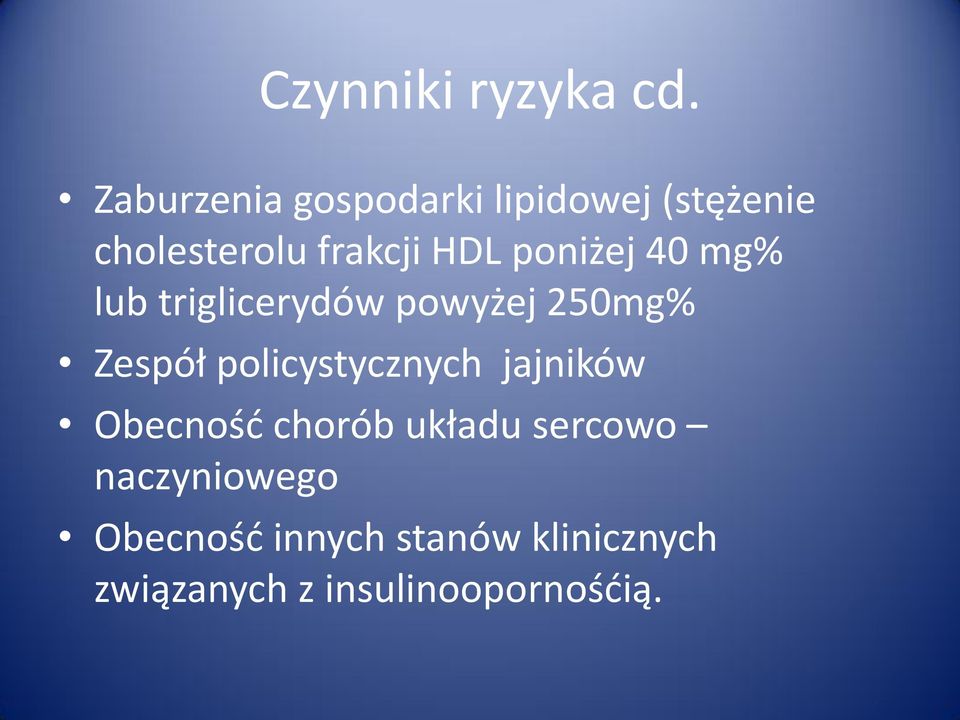 Czynniki ryzyka cd.

• Zaburzenia gospodarki lipidowej (stężenie cholesterolu frakcji HDL poniżej 40 mg% lub triglicerydów powyżej 250mg%
• Zespół policystycznych jajników
• Obecność chorób układu sercowo – naczyniowego
• Obecność innych stanów klinicznych związanych z insulinoopornośćią.